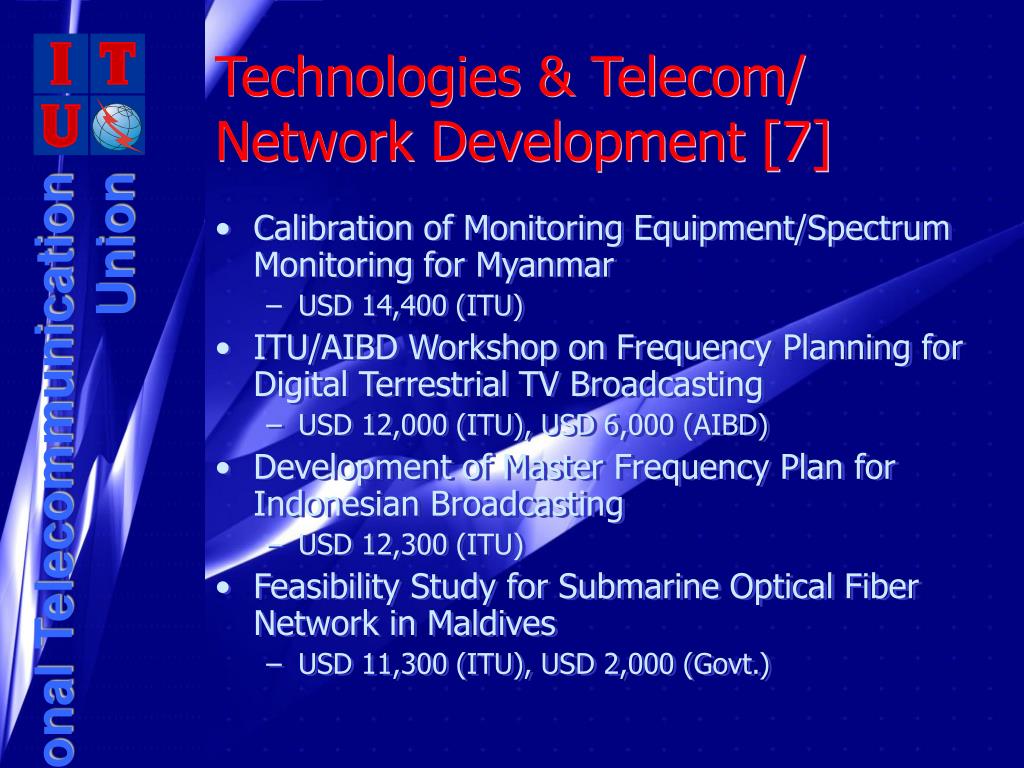 I T
U

onal Telecommunication
Union

Technologies & Telecom/ Network Development [7]

• Calibration of Monitoring Equipment/Spectrum Monitoring for Myanmar
  – USD 14,400 (ITU)
• ITU/AIBD Workshop on Frequency Planning for Digital Terrestrial TV Broadcasting
  – USD 12,000 (ITU), USD 6,000 (AIBD)
• Development of Master Frequency Plan for Indonesian Broadcasting
  – USD 12,300 (ITU)
• Feasibility Study for Submarine Optical Fiber Network in Maldives
  – USD 11,300 (ITU), USD 2,000 (Govt.)